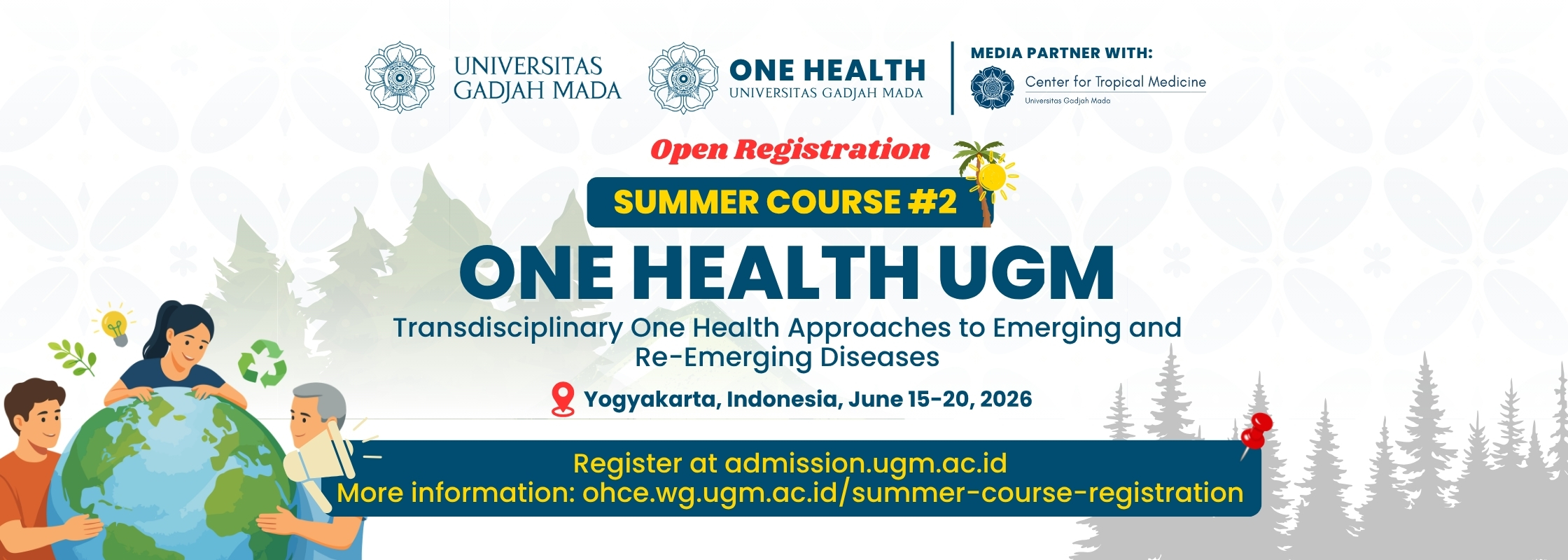 UNIVERSITAS GADJAH MADA

ONE HEALTH
UNIVERSITAS GADJAH MADA

MEDIA PARTNER WITH:
Center for Tropical Medicine
Universitas Gadjah Mada

Open Registration

SUMMER COURSE #2

ONE HEALTH UGM

Transdisciplinary One Health Approaches to Emerging and Re-Emerging Diseases

Yogyakarta, Indonesia, June 15-20, 2026

Register at admission.ugm.ac.id
More information: ohce.wg.ugm.ac.id/summer-course-registration